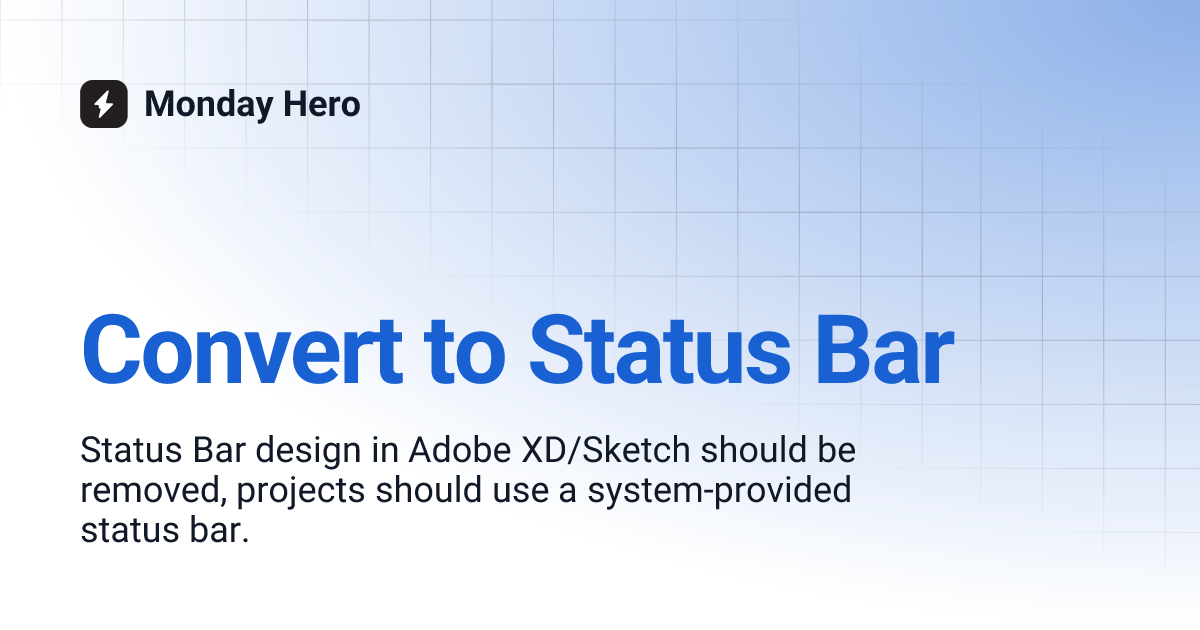 Monday Hero

Convert to Status Bar

Status Bar design in Adobe XD/Sketch should be removed, projects should use a system-provided status bar.